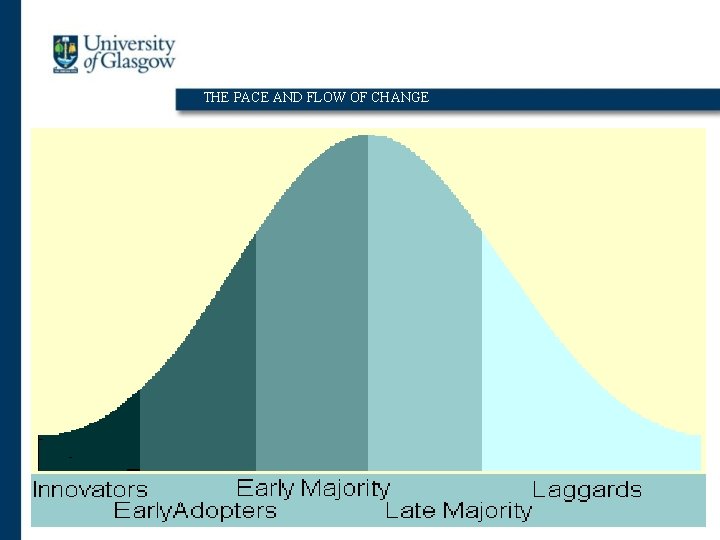 University of Glasgow

THE PACE AND FLOW OF CHANGE

Innovators
EarlyAdopters
Early Majority
Late Majority
Laggards